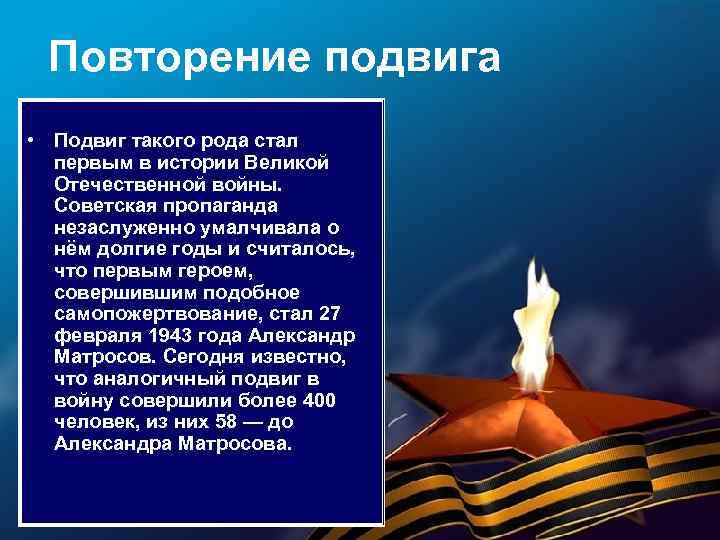 Повторение подвига

• Подвиг такого рода стал первым в истории Великой Отечественной войны. Советская пропаганда незаслуженно умалчивала о нём долгие годы и считалось, что первым героем, совершившим подобное самопожертвование, стал 27 февраля 1943 года Александр Матросов. Сегодня известно, что аналогичный подвиг в войну совершили более 400 человек, из них 58 — до Александра Матросова.